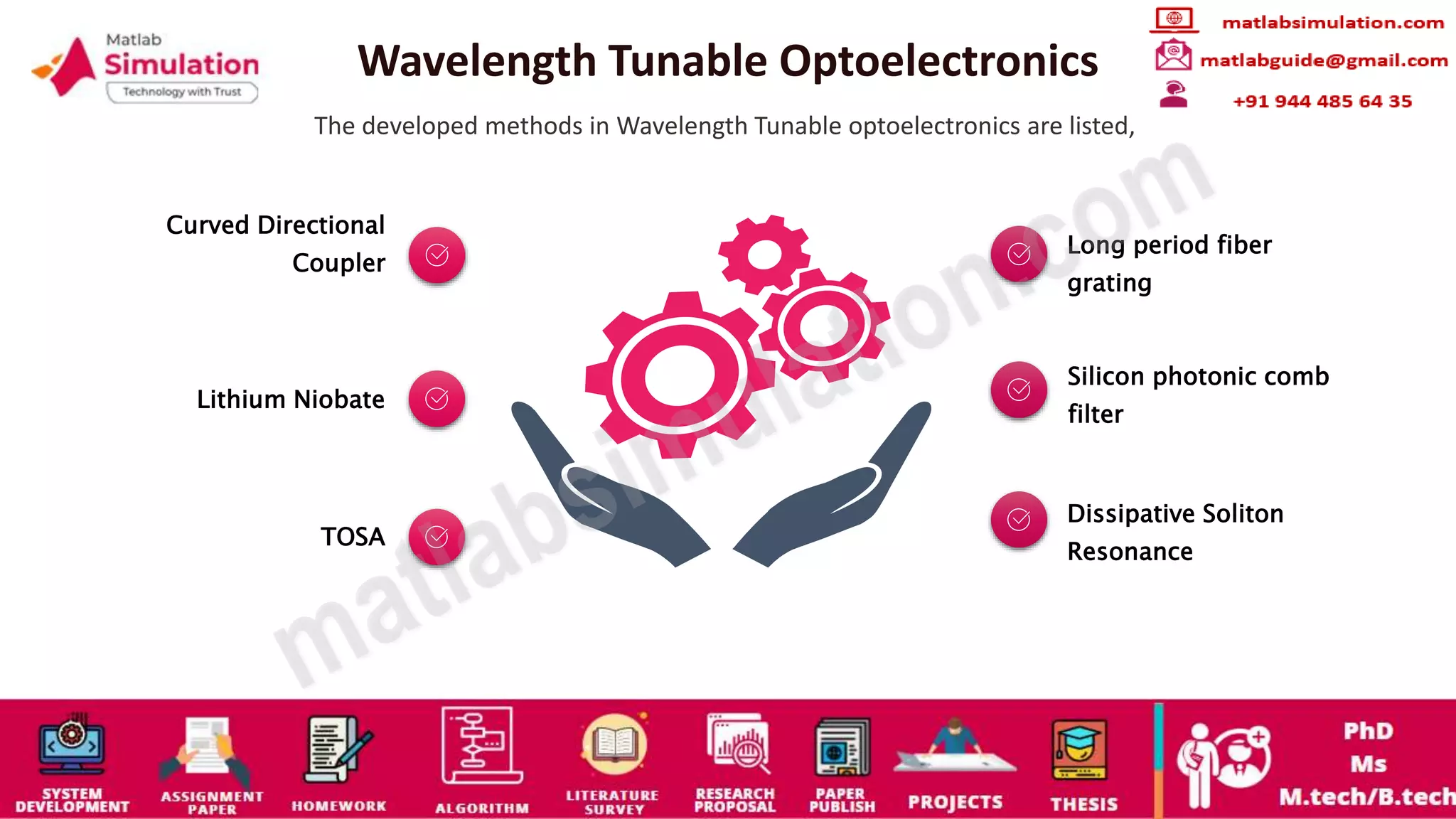 Matlab Simulation
Technology with Trust

Wavelength Tunable Optoelectronics

matlabsimulation.com
matlabguide@gmail.com
+91 944 485 64 35

The developed methods in Wavelength Tunable optoelectronics are listed,

Curved Directional Coupler

Lithium Niobate

TOSA

Long period fiber grating

Silicon photonic comb filter

Dissipative Soliton Resonance

matlabsimulation.com

SYSTEM DEVELOPMENT
ASSIGNMENT PAPER
HOMEWORK
ALGORITHM
LITERATURE SURVEY
RESEARCH PROPOSAL
PAPER PUBLISH
PROJECTS
THESIS
PhD
Ms
M.tech/B.tech